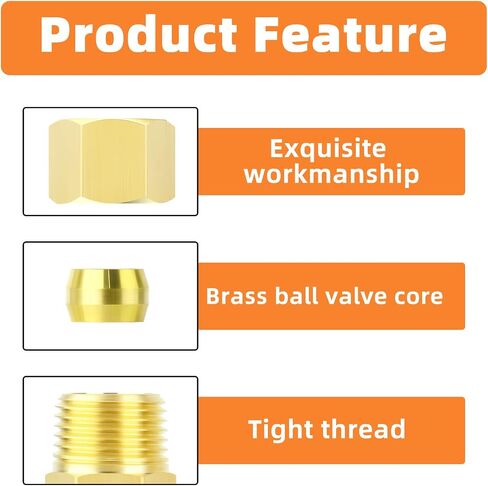 Product Feature

Exquisite workmanship

Brass ball valve core

Tight thread